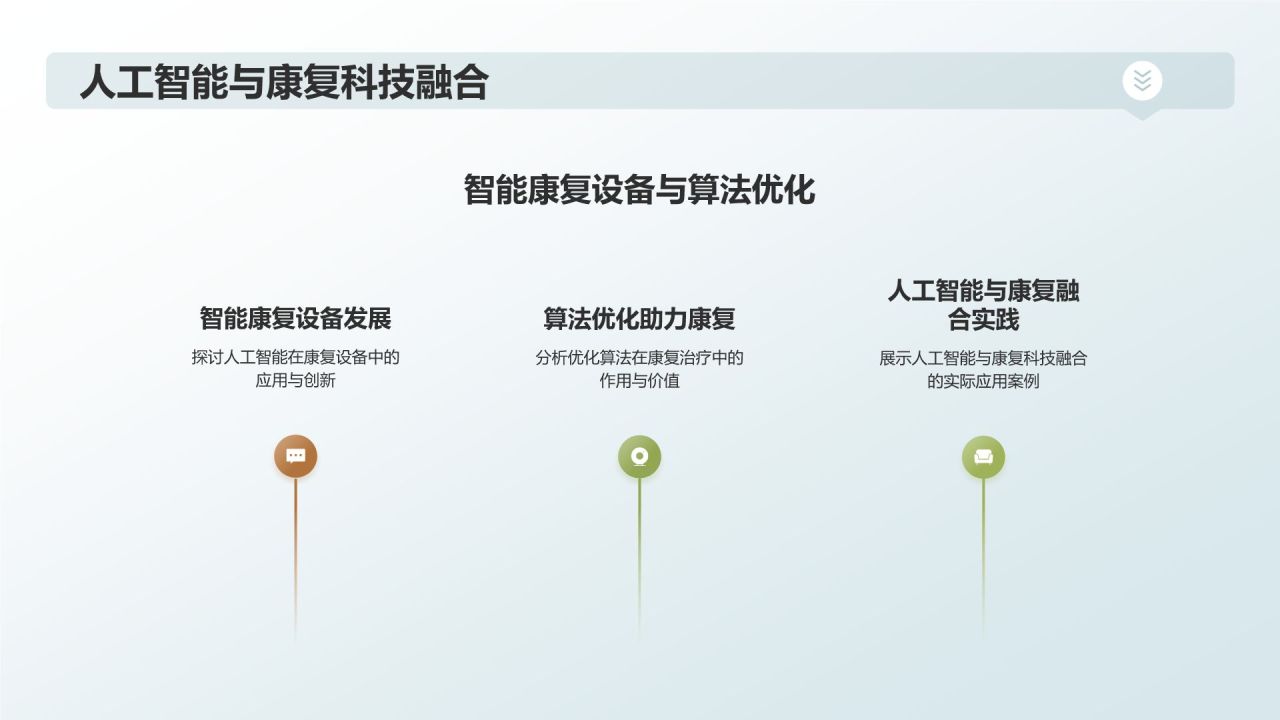 人工智能与康复科技融合

智能康复设备与算法优化

智能康复设备发展

探讨人工智能在康复设备中的应用与创新

算法优化助力康复

分析优化算法在康复治疗中的作用与价值

人工智能与康复融合实践

展示人工智能与康复科技融合的实际应用案例